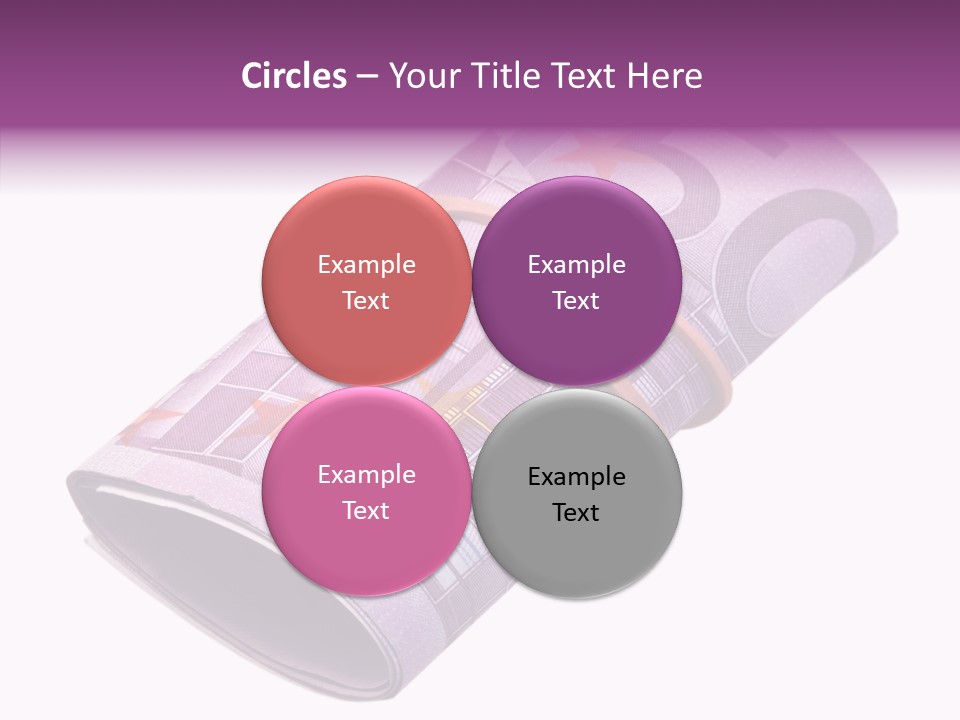 Circles – Your Title Text Here

Example Text

Example Text

Example Text

Example Text